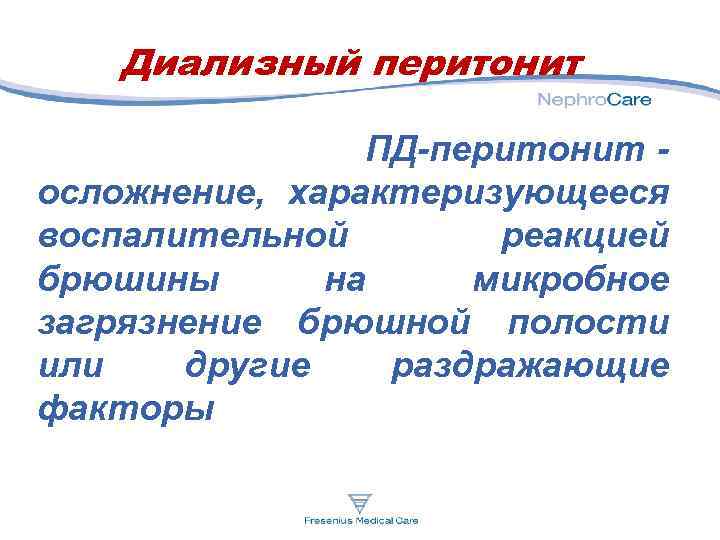 Диализный перитонит

NephroCare

ПД-перитонит - осложнение, характеризующееся воспалительной реакцией брюшины на микробное загрязнение брюшной полости или другие раздражающие факторы

Fresenius Medical Care